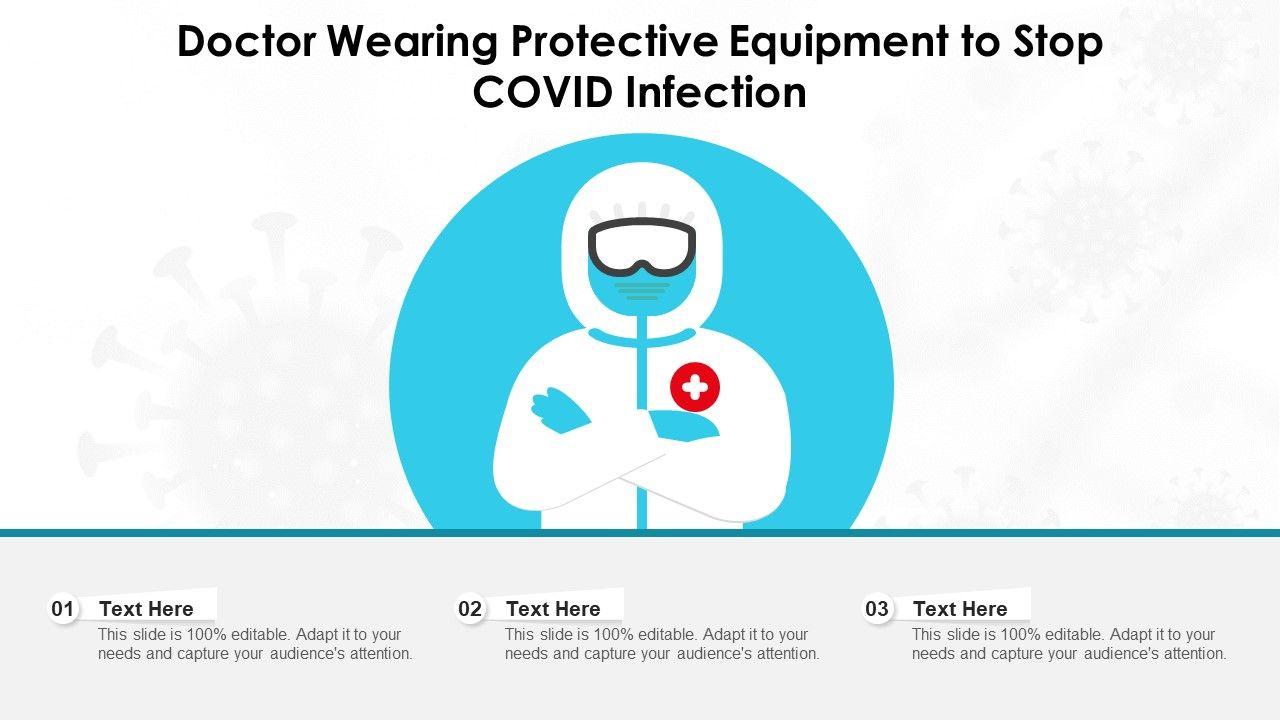 Doctor Wearing Protective Equipment to Stop COVID Infection

01 Text Here
This slide is 100% editable. Adapt it to your needs and capture your audience's attention.

02 Text Here
This slide is 100% editable. Adapt it to your needs and capture your audience's attention.

03 Text Here
This slide is 100% editable. Adapt it to your needs and capture your audience's attention.